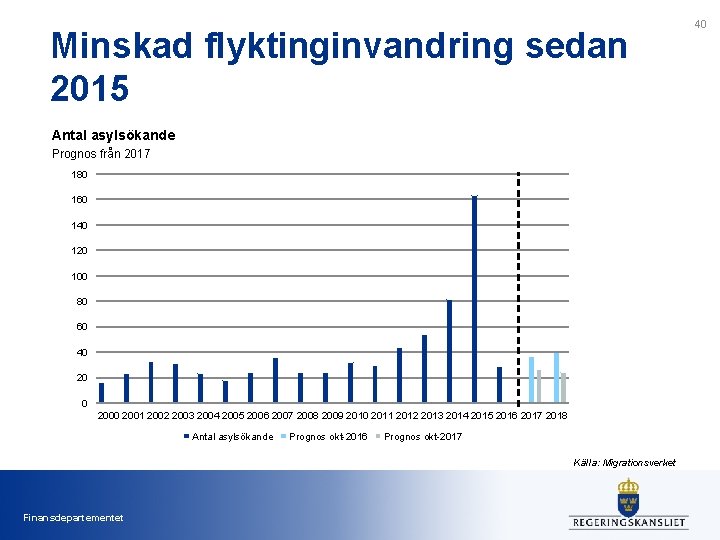 40

Minskad flyktinginvandring sedan 2015

Antal asylsökande
Prognos från 2017

180
160
140
120
100
80
60
40
20
0

2000 2001 2002 2003 2004 2005 2006 2007 2008 2009 2010 2011 2012 2013 2014 2015 2016 2017 2018

Antal asylsökande  Prognos okt-2016  Prognos okt-2017

Källa: Migrationsverket

Finansdepartementet

REGERINGSKANSLIET